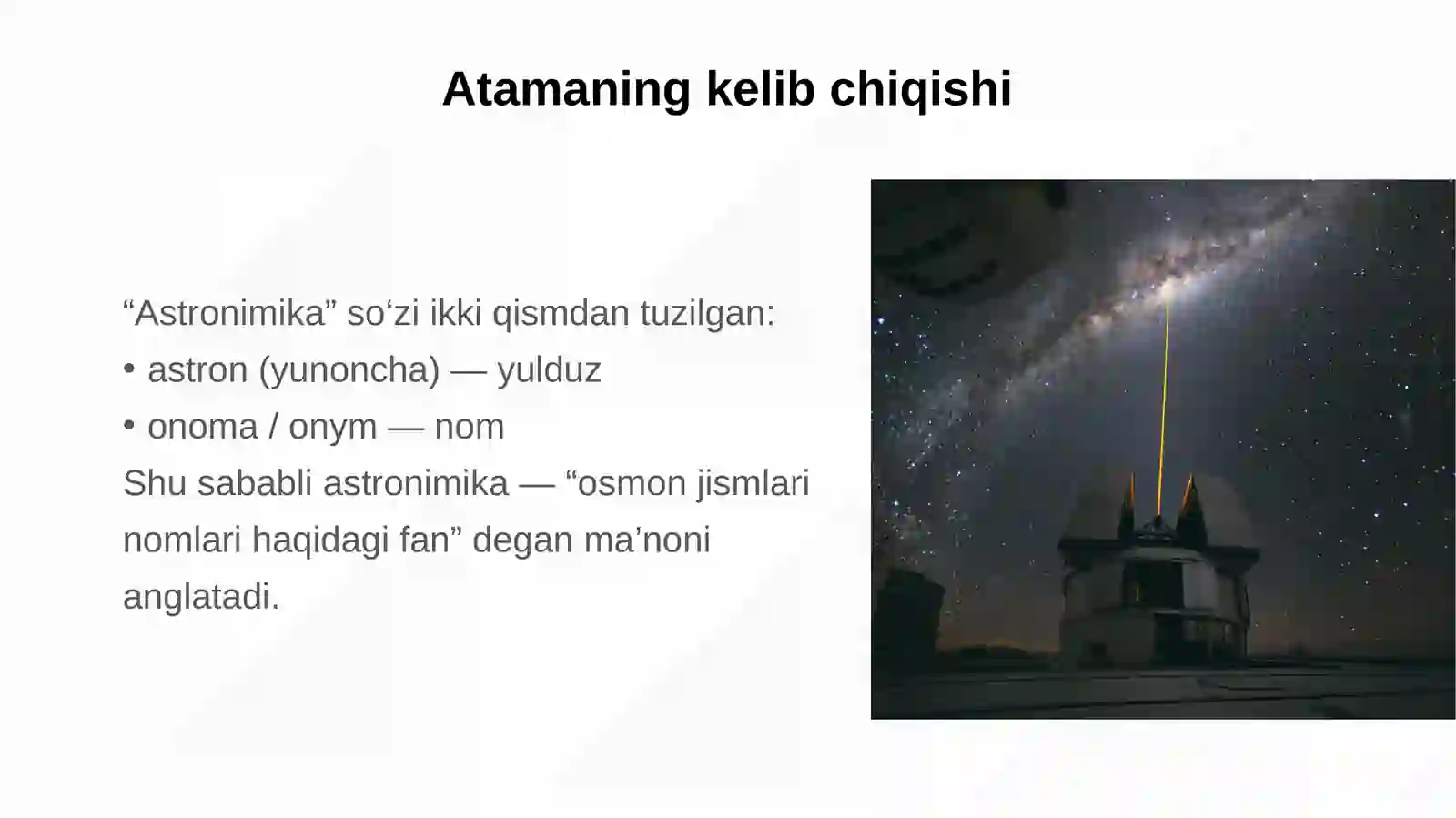 Atamaning kelib chiqishi

“Astronimika” so‘zi ikki qismdan tuzilgan:
• astron (yunoncha) — yulduz
• onoma / onym — nom
Shu sababli astronimika — “osmon jismlari nomlari haqidagi fan” degan ma’noni anglatadi.